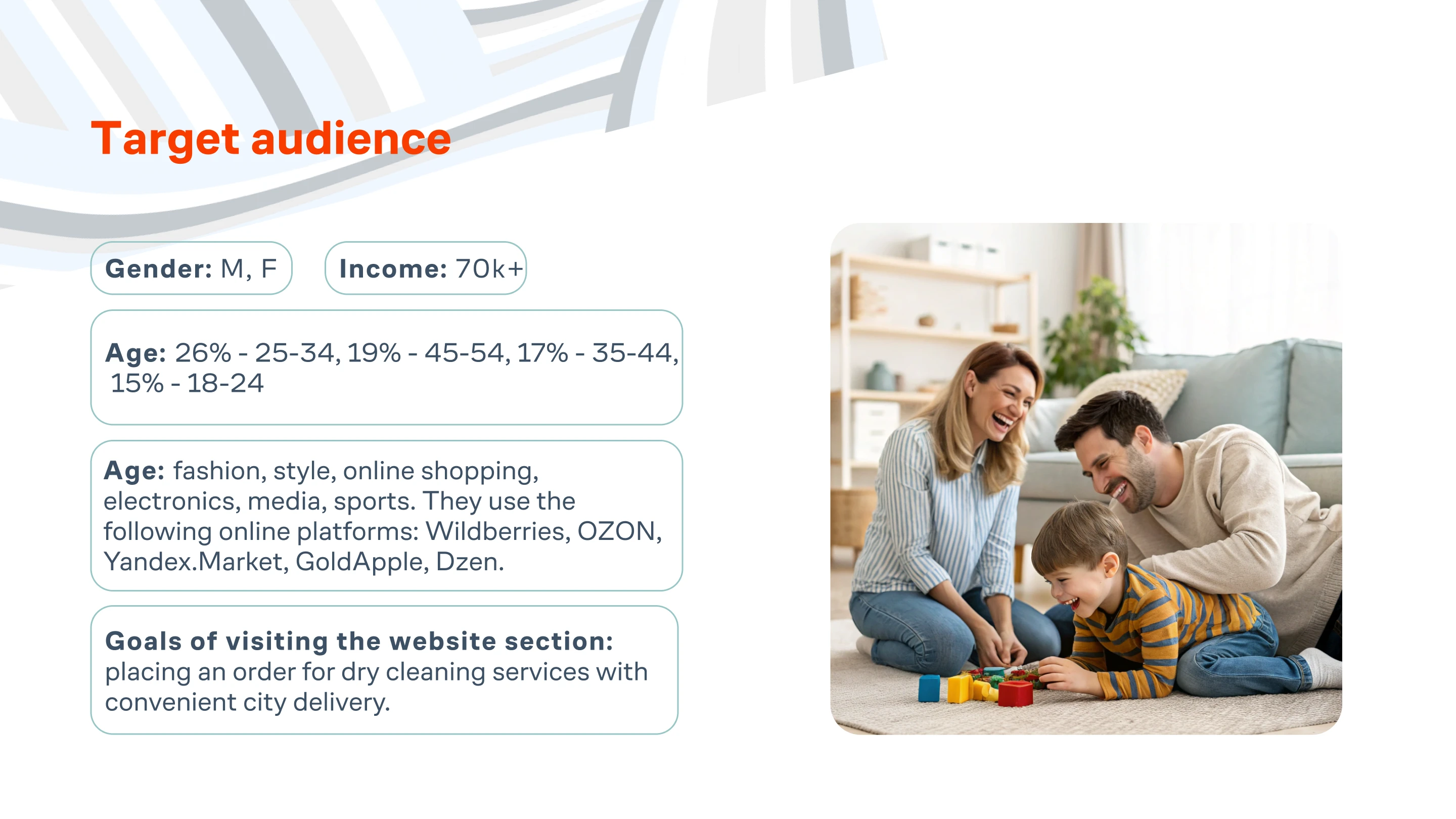 Target audience

Gender: M, F

Income: 70k+

Age: 26% - 25-34, 19% - 45-54, 17% - 35-44, 15% - 18-24

Age: fashion, style, online shopping, electronics, media, sports. They use the following online platforms: Wildberries, OZON, Yandex.Market, GoldApple, Dzen.

Goals of visiting the website section: placing an order for dry cleaning services with convenient city delivery.